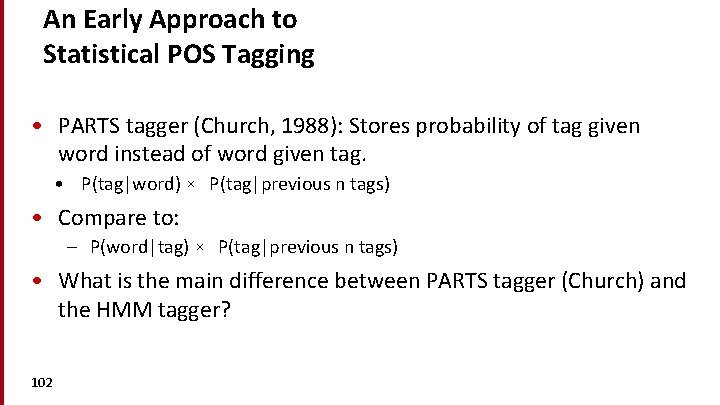 An Early Approach to Statistical POS Tagging

• PARTS tagger (Church, 1988): Stores probability of tag given word instead of word given tag.
  • P(tag|word) × P(tag|previous n tags)
• Compare to:
  – P(word|tag) × P(tag|previous n tags)
• What is the main difference between PARTS tagger (Church) and the HMM tagger?

102